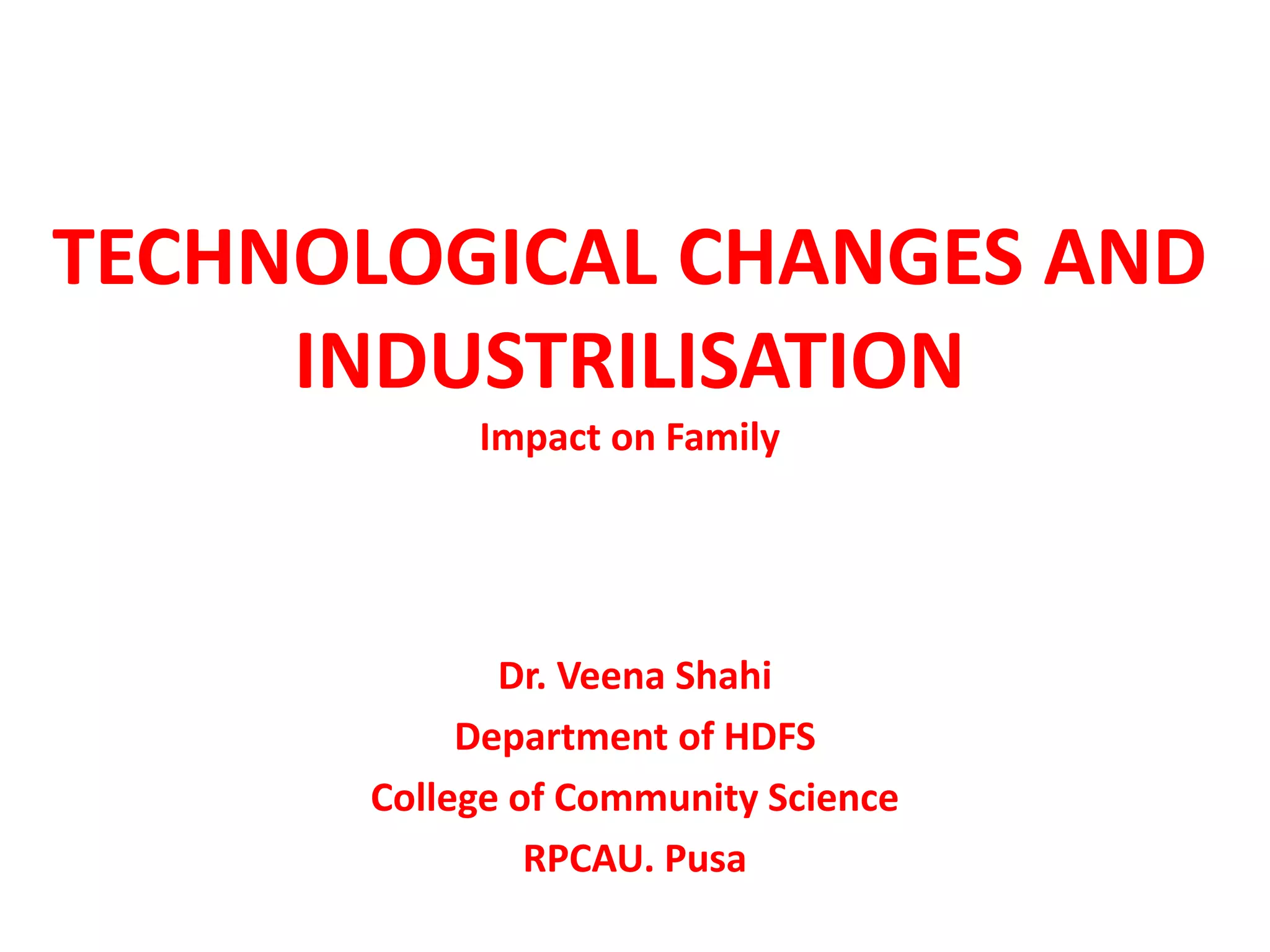 TECHNOLOGICAL CHANGES AND INDUSTRILISATION

Impact on Family

Dr. Veena Shahi

Department of HDFS

College of Community Science

RPCAU. Pusa